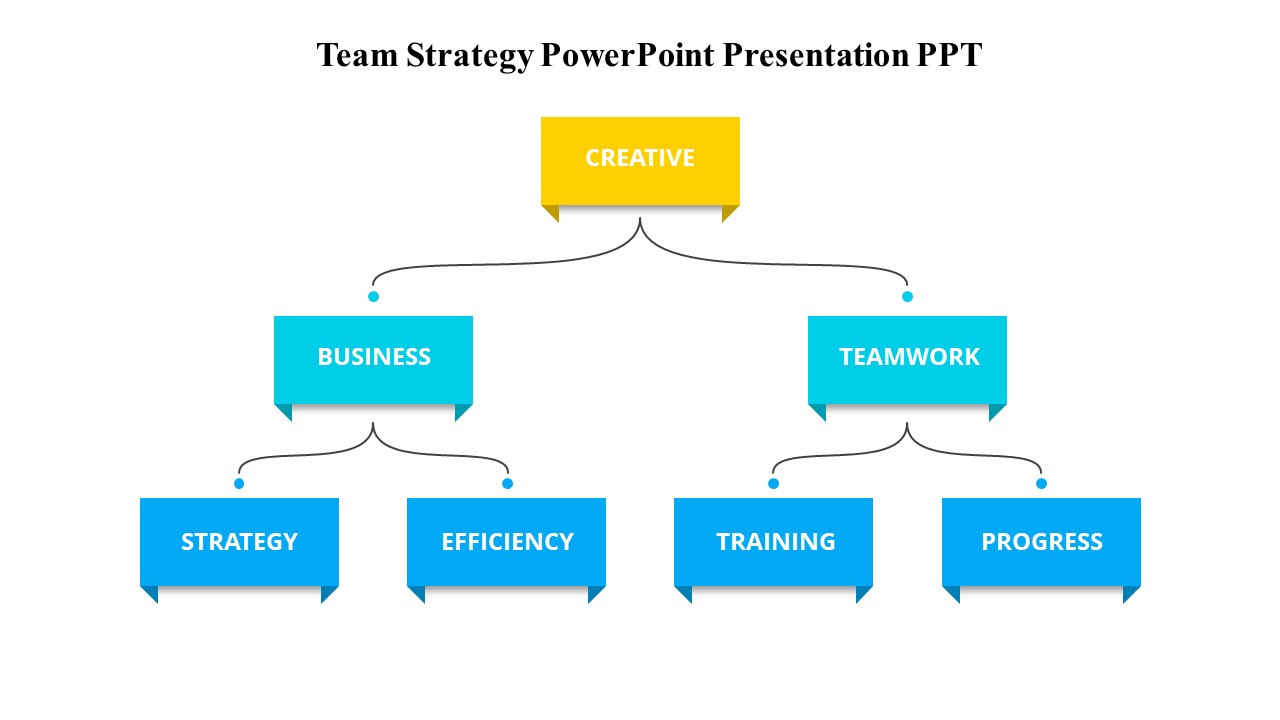 Team Strategy PowerPoint Presentation PPT

CREATIVE

BUSINESS

TEAMWORK

STRATEGY

EFFICIENCY

TRAINING

PROGRESS